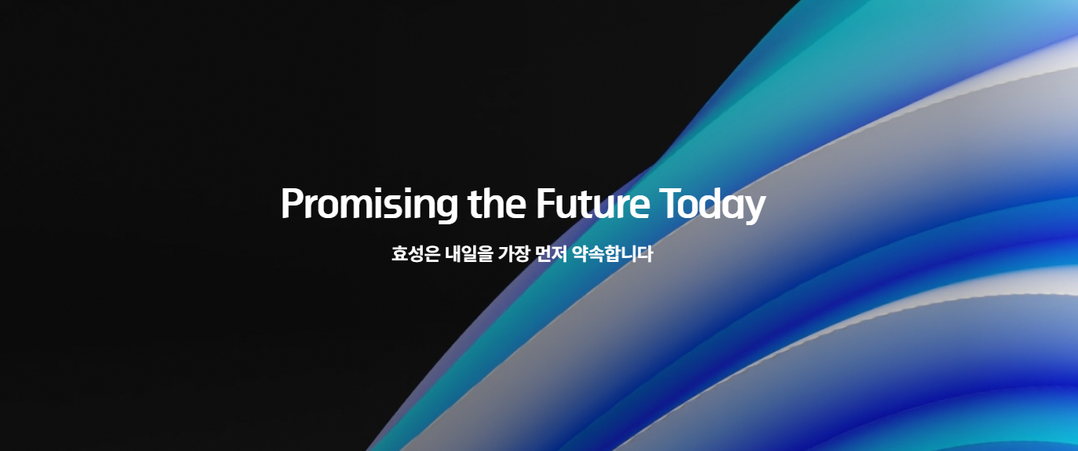 Promising the Future Today

효성은 내일을 가장 먼저 약속합니다